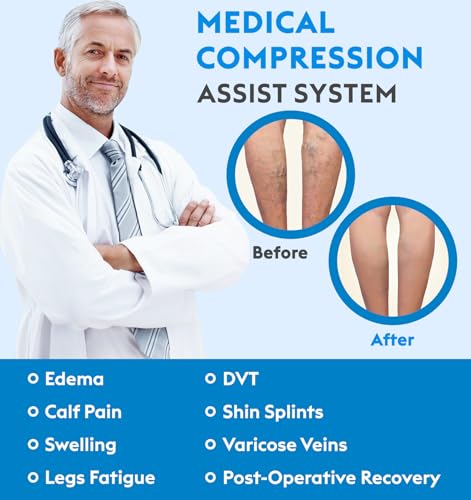 MEDICAL COMPRESSION ASSIST SYSTEM

Before

After

Edema
Calf Pain
Swelling
Legs Fatigue

DVT
Shin Splints
Varicose Veins
Post-Operative Recovery